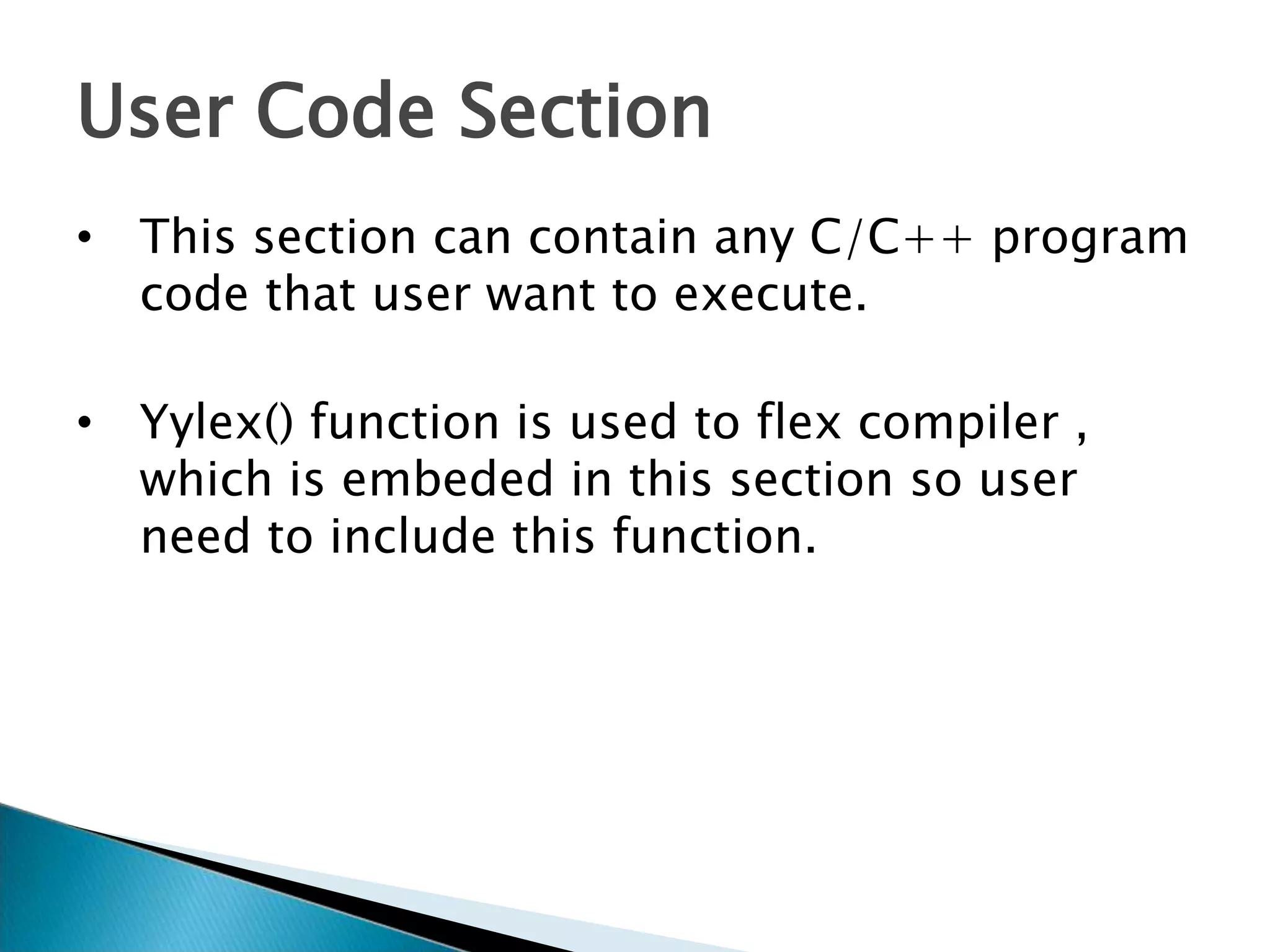 User Code Section

• This section can contain any C/C++ program code that user want to execute.

• Yylex() function is used to flex compiler , which is embeded in this section so user need to include this function.